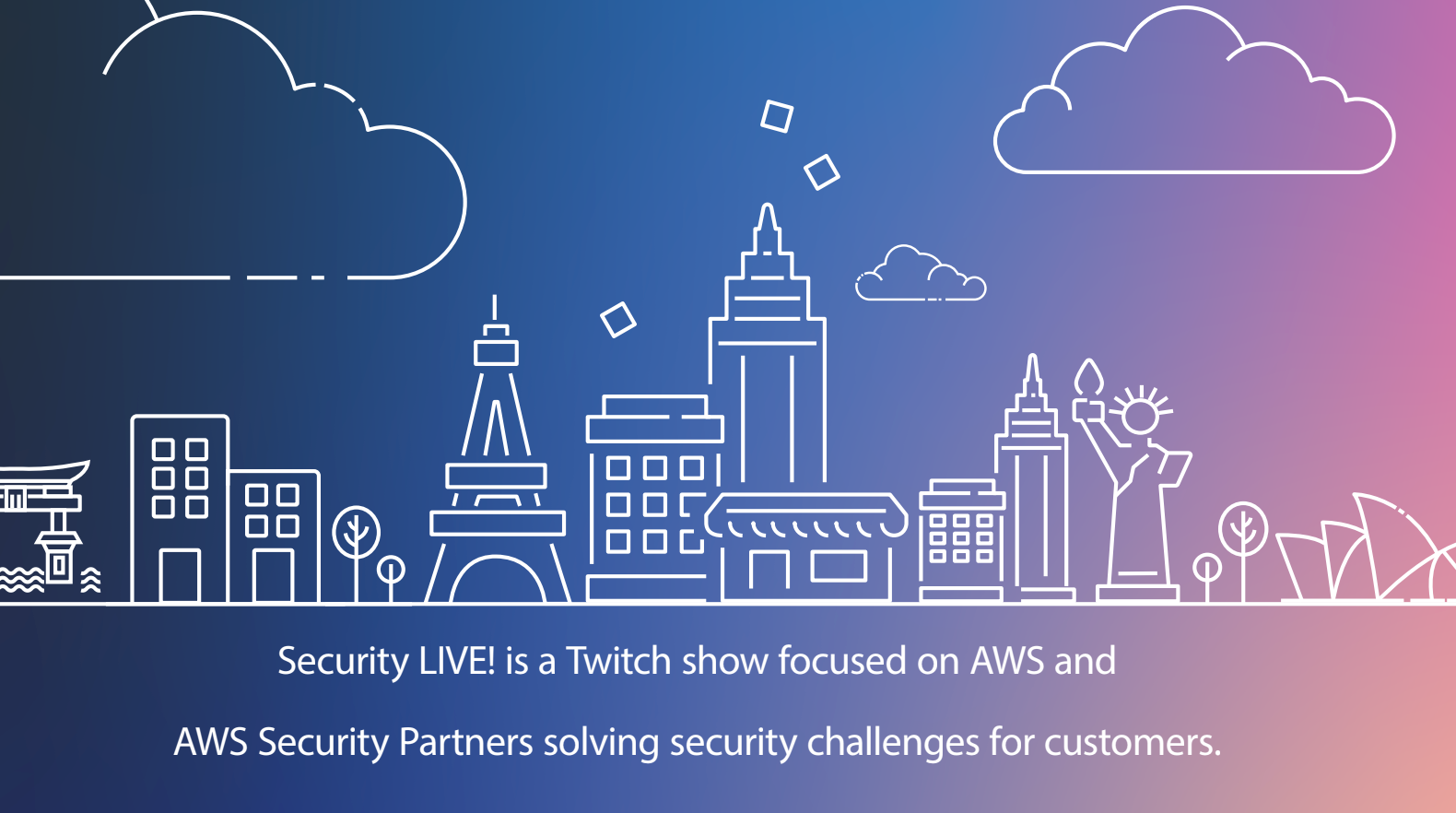 Security LIVE! is a Twitch show focused on AWS and

AWS Security Partners solving security challenges for customers.